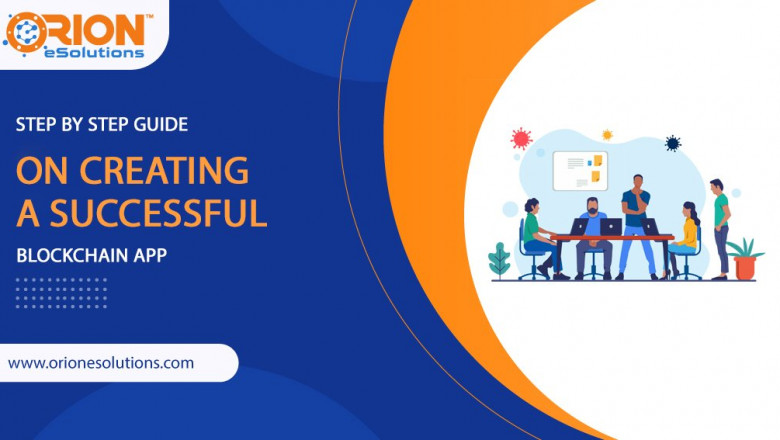 ORION™
eSolutions

STEP BY STEP GUIDE

ON CREATING A SUCCESSFUL

BLOCKCHAIN APP

www.orionesolutions.com